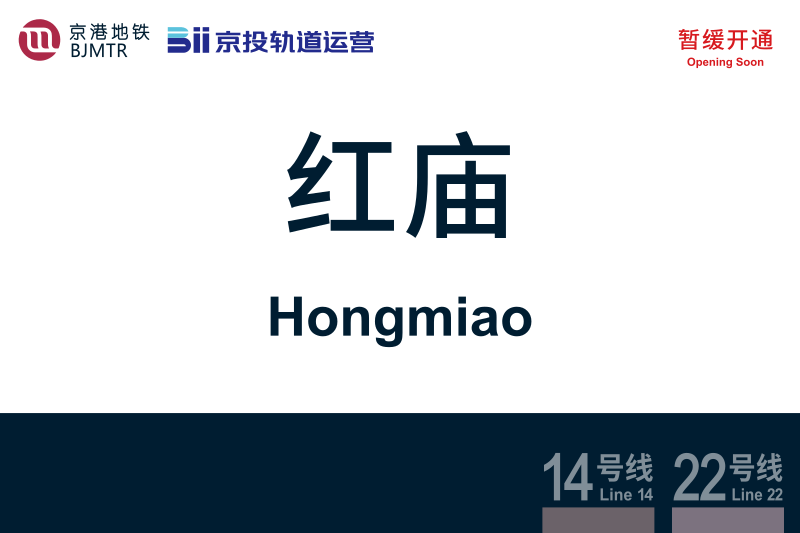 京港地铁
BJMTR

Bii 京投轨道运营

暂缓开通
Opening Soon

红庙

Hongmiao

14号线
Line 14

22号线
Line 22